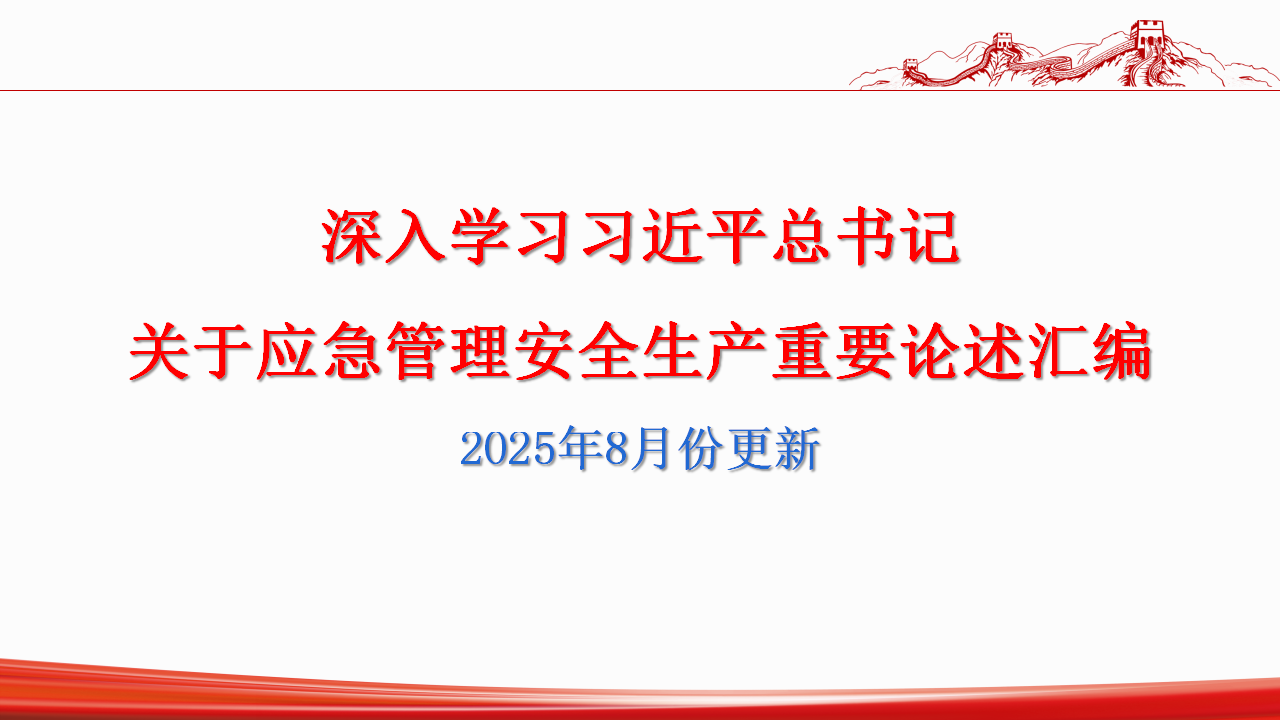 深入学习习近平总书记
关于应急管理安全生产重要论述汇编

2025年8月份更新